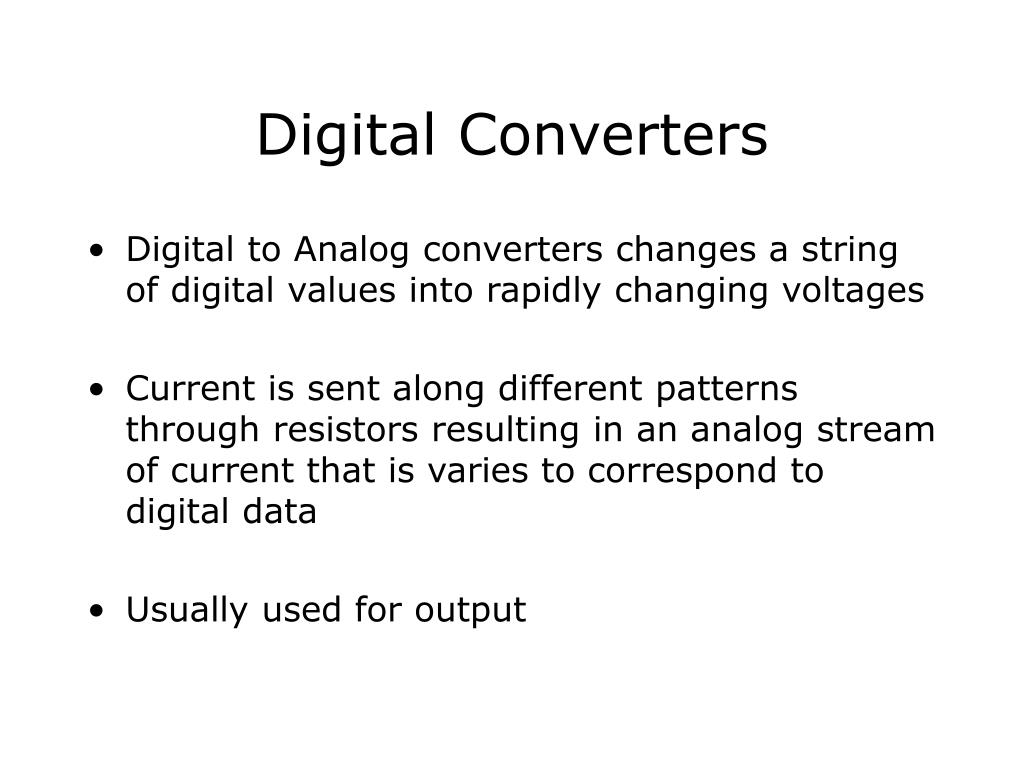 Digital Converters

• Digital to Analog converters changes a string of digital values into rapidly changing voltages

• Current is sent along different patterns through resistors resulting in an analog stream of current that is varies to correspond to digital data

• Usually used for output